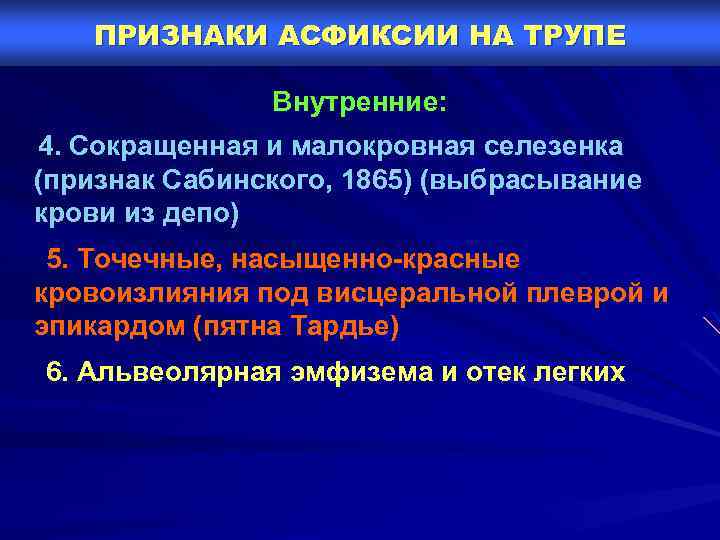 ПРИЗНАКИ АСФИКСИИ НА ТРУПЕ

Внутренние:

4. Сокращенная и малокровная селезенка (признак Сабинского, 1865) (выбрасывание крови из депо)

5. Точечные, насыщенно-красные кровоизлияния под висцеральной плеврой и эпикардом (пятна Тардье)

6. Альвеолярная эмфизема и отек легких